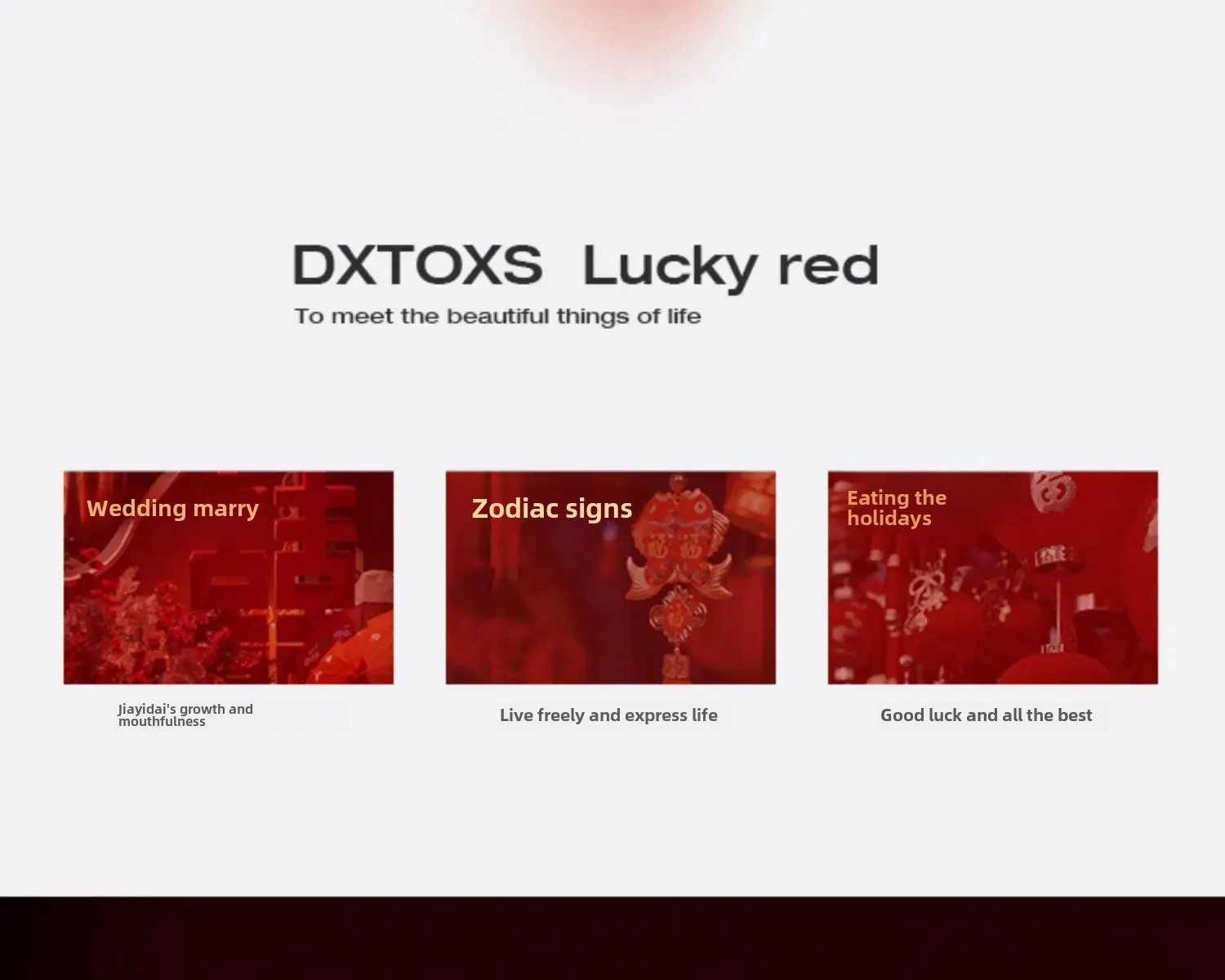 DXTOXS Lucky red

To meet the beautiful things of life

Wedding marry

Jiayidai's growth and mouthfulness

Zodiac signs

Live freely and express life

Eating the holidays

Good luck and all the best